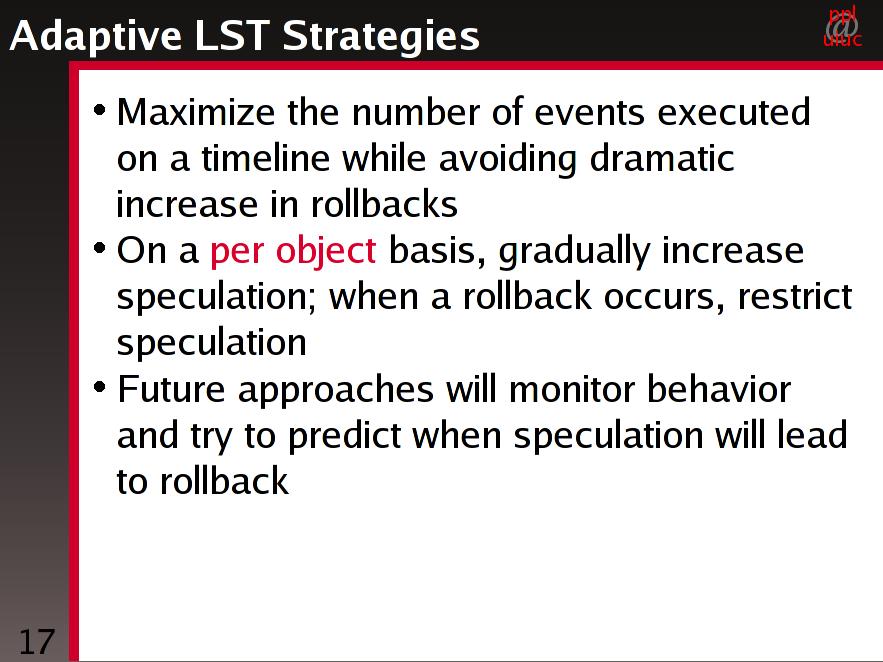 Adaptive LST Strategies

ppl
@
uiuc

• Maximize the number of events executed on a timeline while avoiding dramatic increase in rollbacks
• On a per object basis, gradually increase speculation; when a rollback occurs, restrict speculation
• Future approaches will monitor behavior and try to predict when speculation will lead to rollback

17